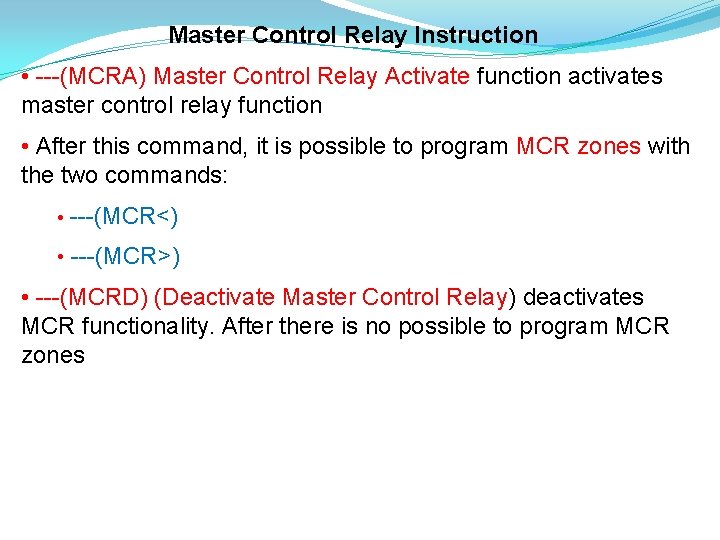 Master Control Relay Instruction

• ---(MCRA) Master Control Relay Activate function activates master control relay function

• After this command, it is possible to program MCR zones with the two commands:

• ---(MCR<)

• ---(MCR>)

• ---(MCRD) (Deactivate Master Control Relay) deactivates MCR functionality. After there is no possible to program MCR zones